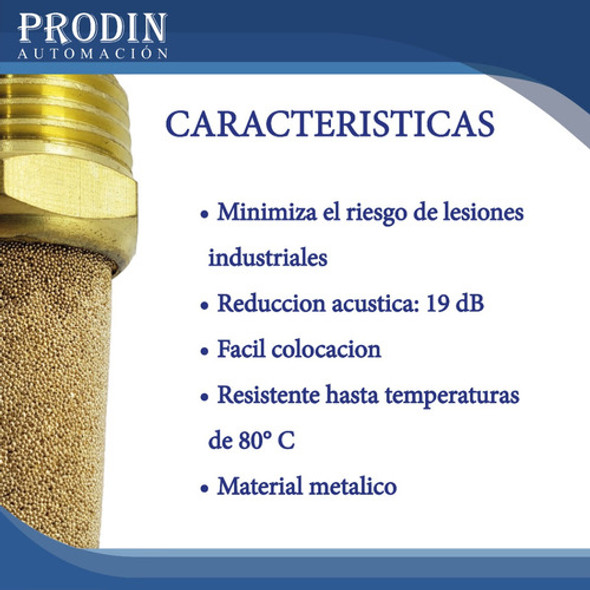 PRODIN
AUTOMACIÓN

CARACTERISTICAS

• Minimiza el riesgo de lesiones industriales

• Reduccion acustica: 19 dB

• Facil colocacion

• Resistente hasta temperaturas de 80° C

• Material metalico